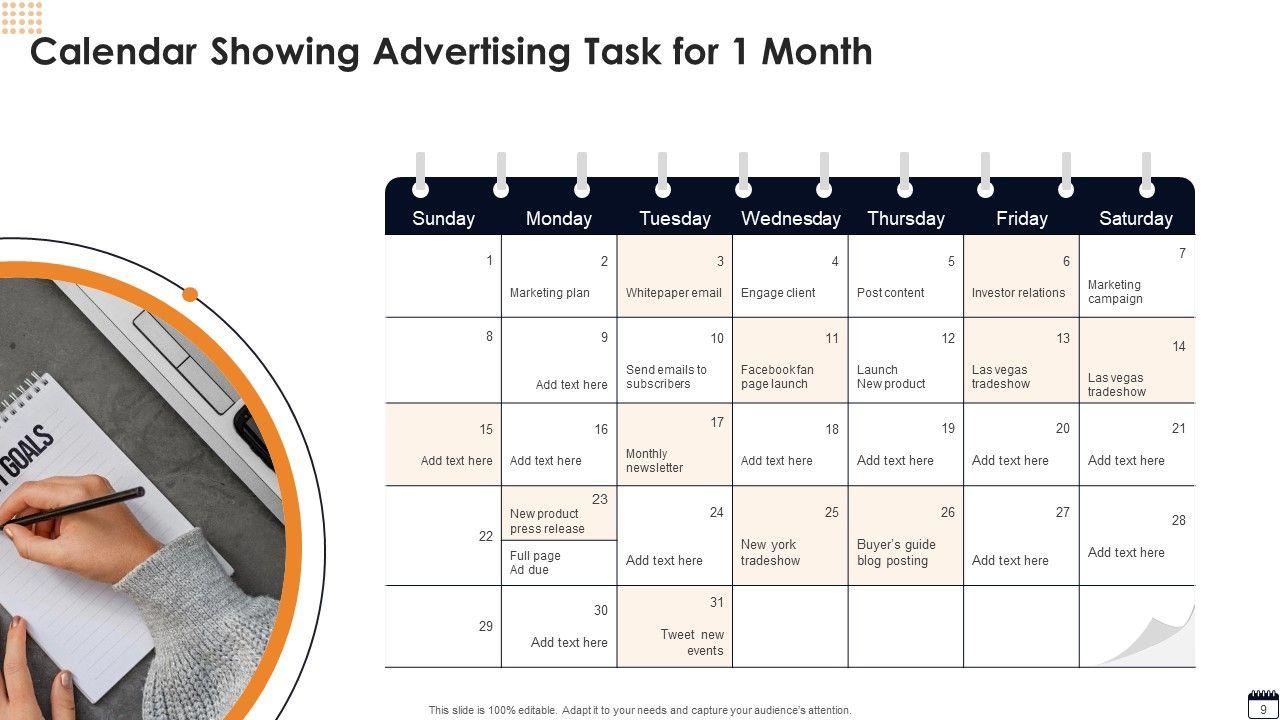 Calendar Showing Advertising Task for 1 Month

GOALS

| Sunday | Monday | Tuesday | Wednesday | Thursday | Friday | Saturday |
|---|---|---|---|---|---|---|
| 1 | 2 Marketing plan | 3 Whitepaper email | 4 Engage client | 5 Post content | 6 Investor relations | 7 Marketing campaign |
| 8 | 9 Add text here | 10 Send emails to subscribers | 11 Facebook fan page launch | 12 Launch New product | 13 Las vegas tradeshow | 14 Las vegas tradeshow |
| 15 Add text here | 16 Add text here | 17 Monthly newsletter | 18 Add text here | 19 Add text here | 20 Add text here | 21 Add text here |
| 22 | 23 New product press release Full page Ad due | 24 Add text here | 25 New york tradeshow | 26 Buyer's guide blog posting | 27 Add text here | 28 Add text here |
| 29 | 30 Add text here | 31 Tweet new events | | | | |

This slide is 100% editable. Adapt it to your needs and capture your audience's attention.

9